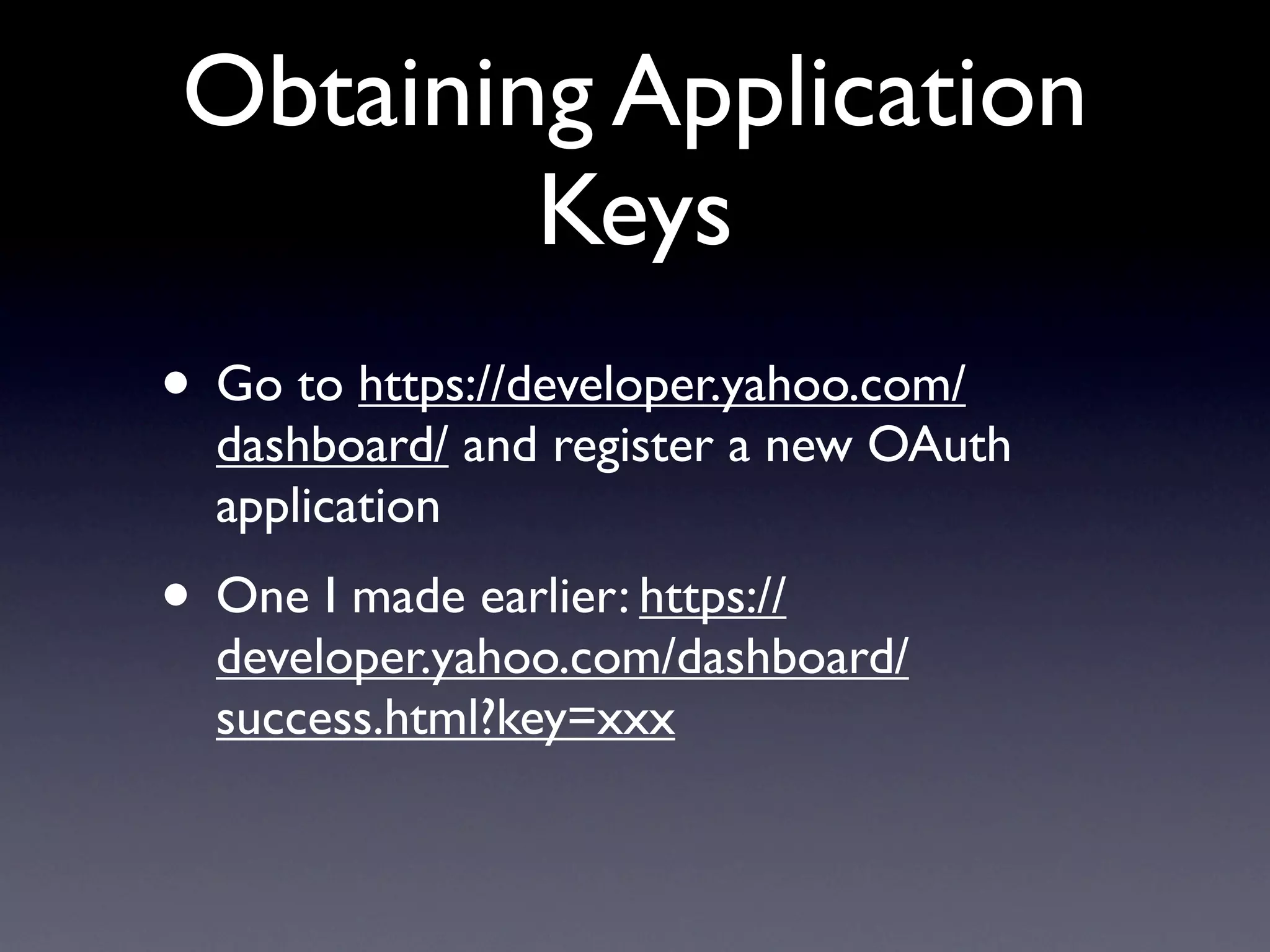 Obtaining Application Keys

• Go to https://developer.yahoo.com/dashboard/ and register a new OAuth application

• One I made earlier: https://developer.yahoo.com/dashboard/success.html?key=xxx